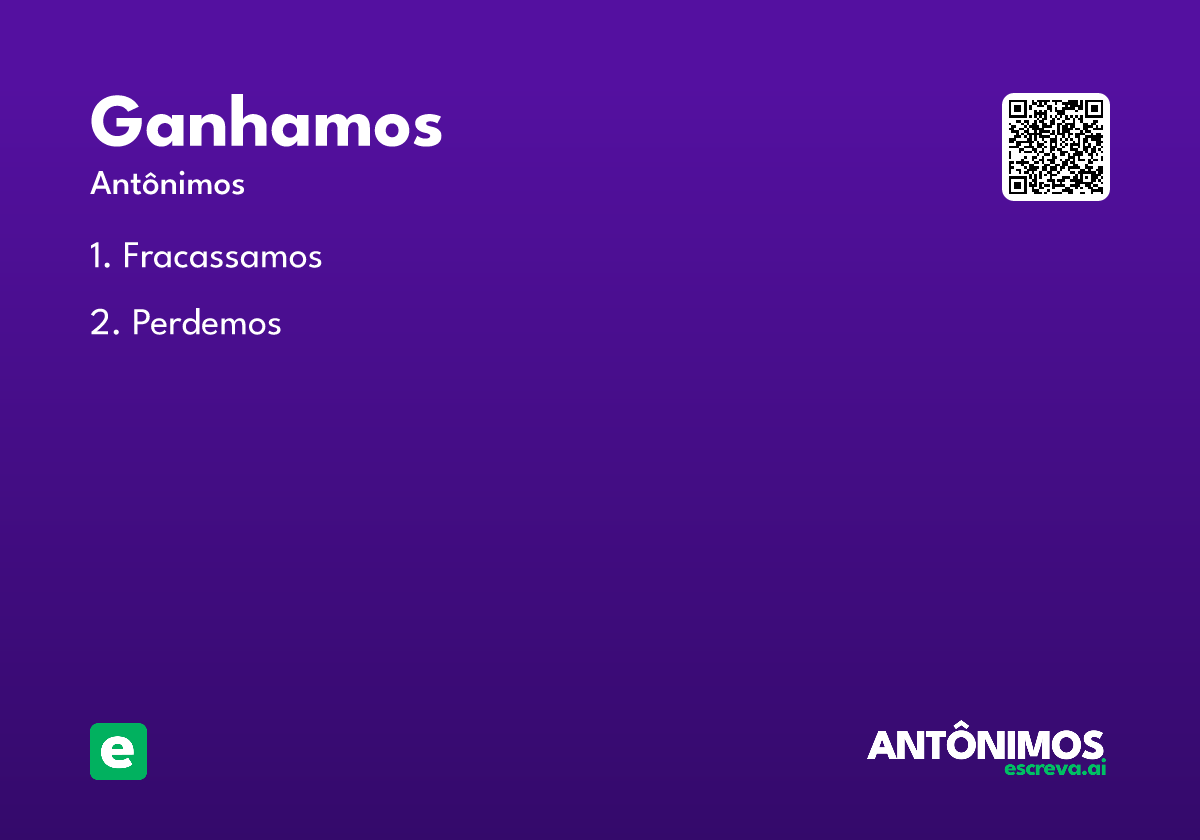 Ganhamos

Antônimos

1. Fracassamos

2. Perdemos

e

ANTÔNIMOS
escreva.ai